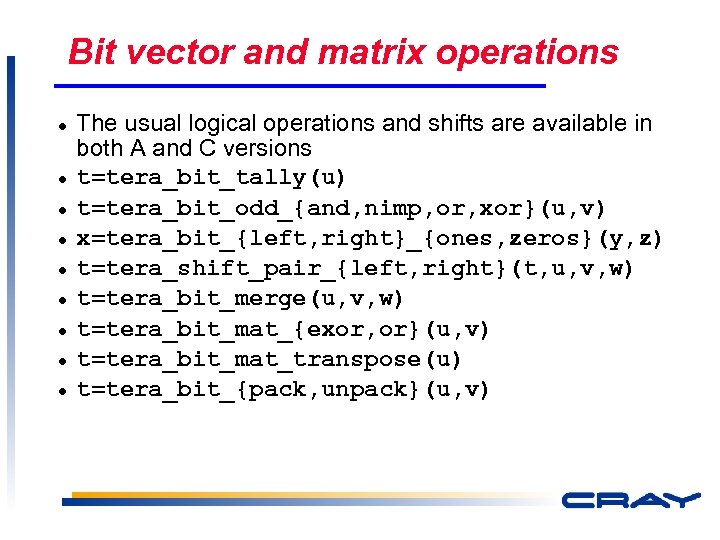 Bit vector and matrix operations

- The usual logical operations and shifts are available in both A and C versions
- t=tera_bit_tally(u)
- t=tera_bit_odd_{and,nimp,or,xor}(u,v)
- x=tera_bit_{left,right}_{ones,zeros}(y,z)
- t=tera_shift_pair_{left,right}(t,u,v,w)
- t=tera_bit_merge(u,v,w)
- t=tera_bit_mat_{exor,or}(u,v)
- t=tera_bit_mat_transpose(u)
- t=tera_bit_{pack,unpack}(u,v)

CRAY